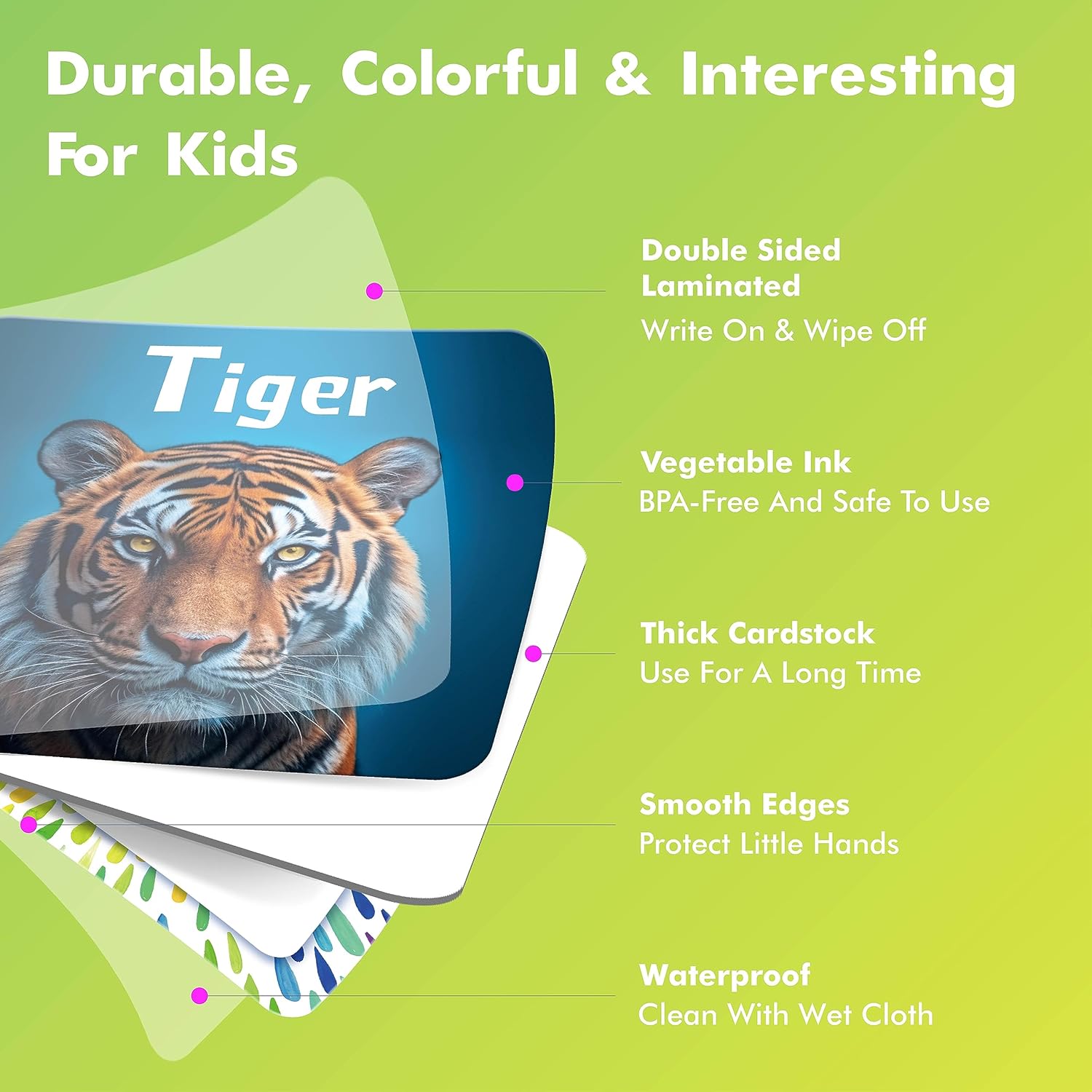 Durable, Colorful & Interesting For Kids

Tiger

Double Sided Laminated
Write On & Wipe Off

Vegetable Ink
BPA-Free And Safe To Use

Thick Cardstock
Use For A Long Time

Smooth Edges
Protect Little Hands

Waterproof
Clean With Wet Cloth